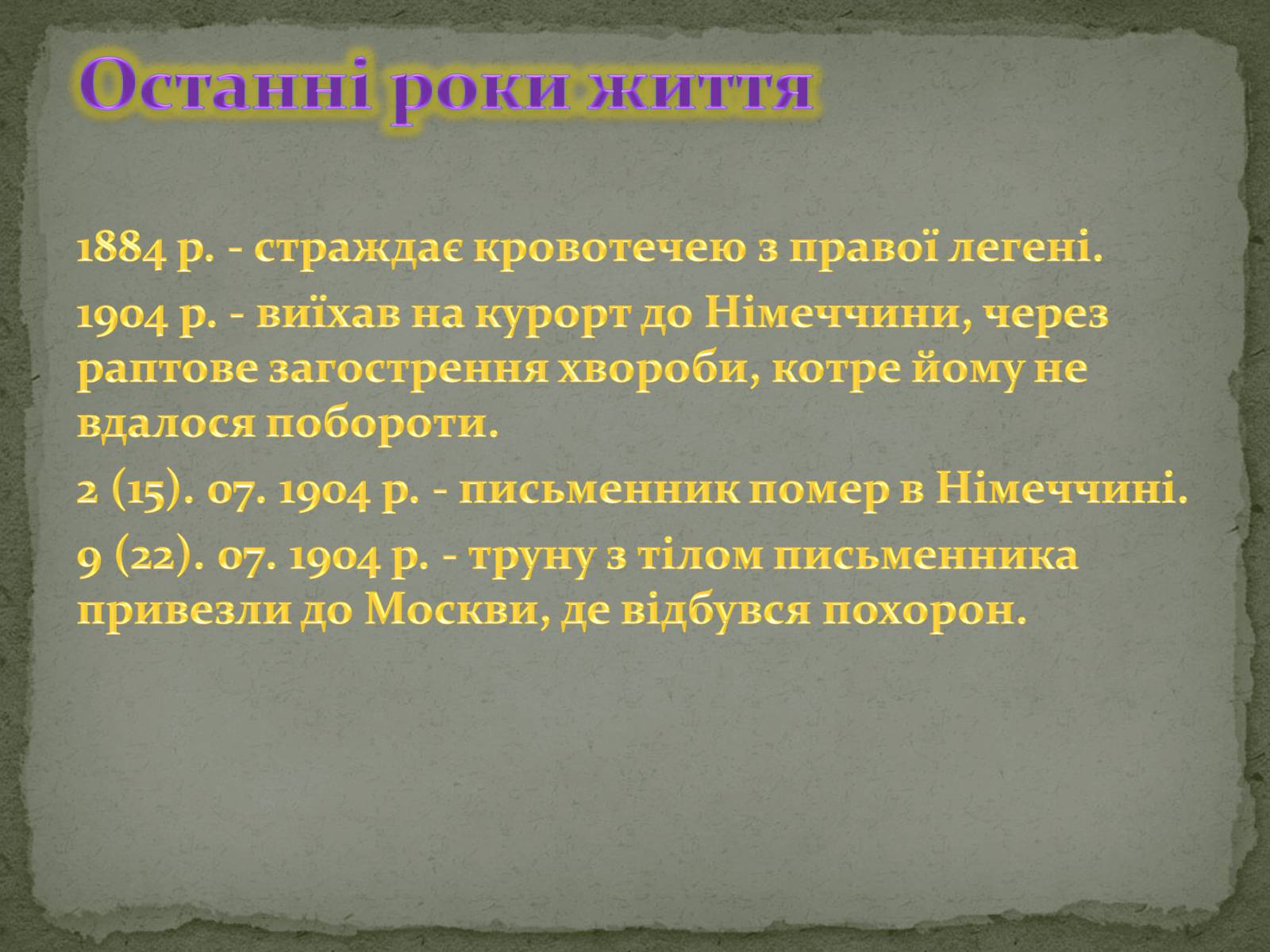 Останні роки життя

1884 р. - страждає кровотечею з правої легені.

1904 р. - виїхав на курорт до Німеччини, через раптове загострення хвороби, котре йому не вдалося побороти.

2 (15). 07. 1904 р. - письменник помер в Німеччині.

9 (22). 07. 1904 р. - труну з тілом письменника привезли до Москви, де відбувся похорон.